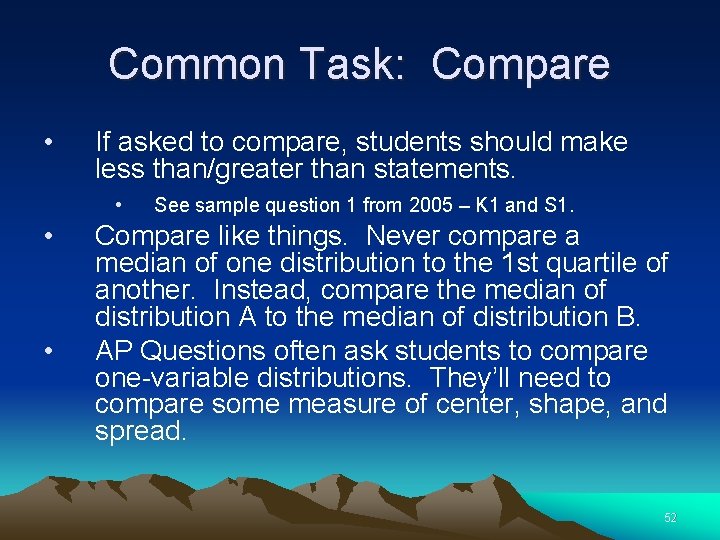 Common Task: Compare

• If asked to compare, students should make less than/greater than statements.

• See sample question 1 from 2005 – K1 and S1.

• Compare like things. Never compare a median of one distribution to the 1st quartile of another. Instead, compare the median of distribution A to the median of distribution B.

• AP Questions often ask students to compare one-variable distributions. They'll need to compare some measure of center, shape, and spread.

52